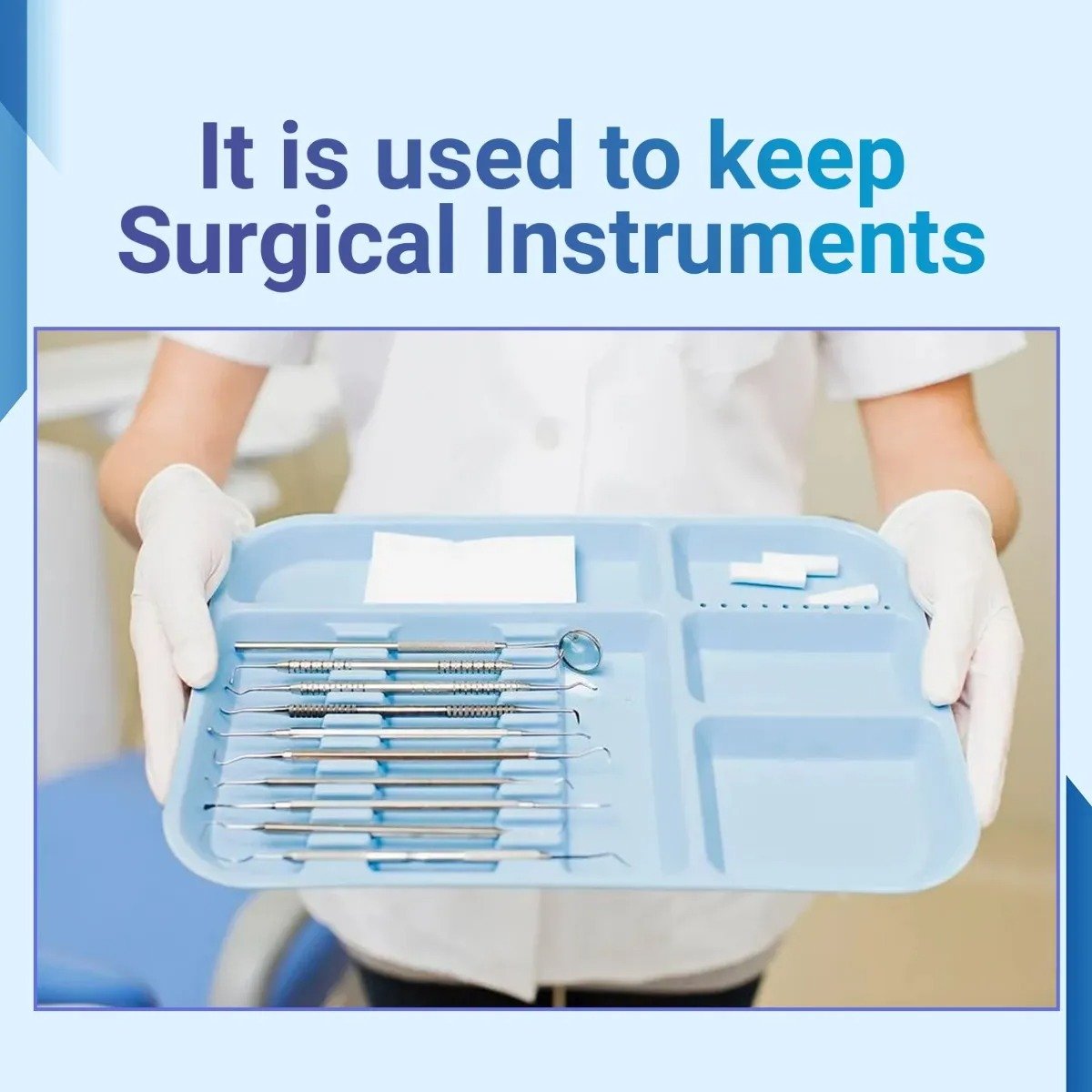 It is used to keep Surgical Instruments